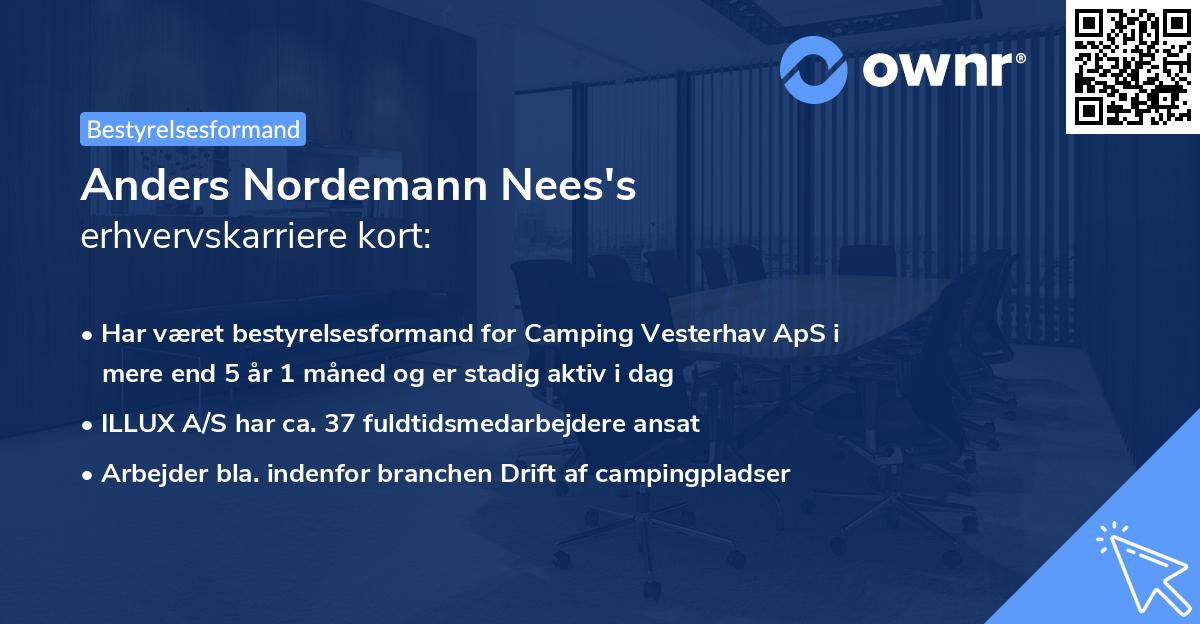 ownr®

Bestyrelsesformand

Anders Nordemann Nees's
erhvervskarriere kort:

• Har været bestyrelsesformand for Camping Vesterhav ApS i mere end 5 år 1 måned og er stadig aktiv i dag
• ILLUX A/S har ca. 37 fuldtidsmedarbejdere ansat
• Arbejder bla. indenfor branchen Drift af campingpladser